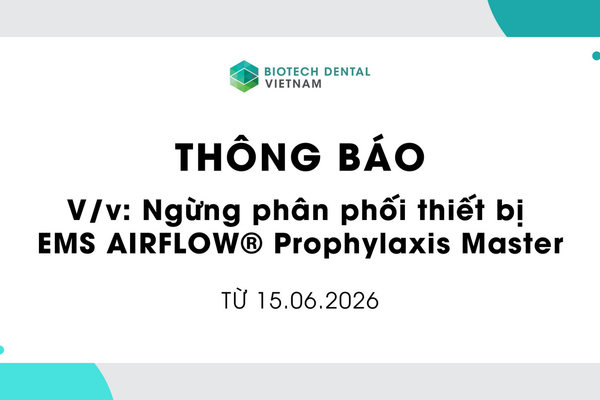 BIOTECH DENTAL
VIETNAM

THÔNG BÁO

V/v: Ngừng phân phối thiết bị EMS AIRFLOW® Prophylaxis Master

TỪ 15.06.2026